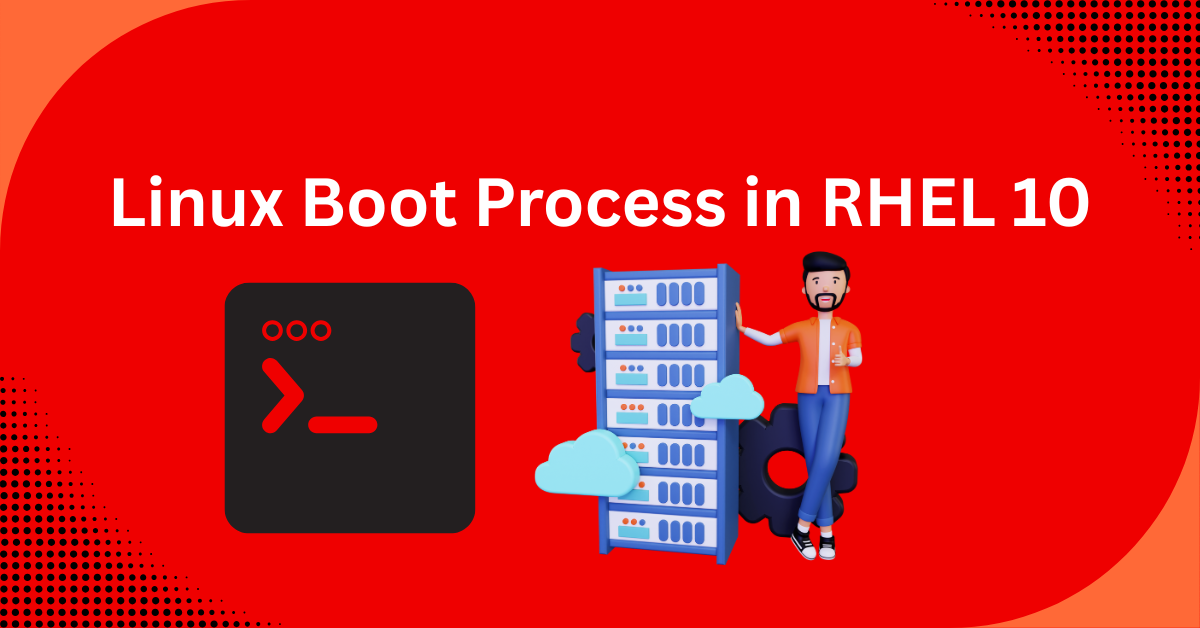 Linux Boot Process in RHEL 10